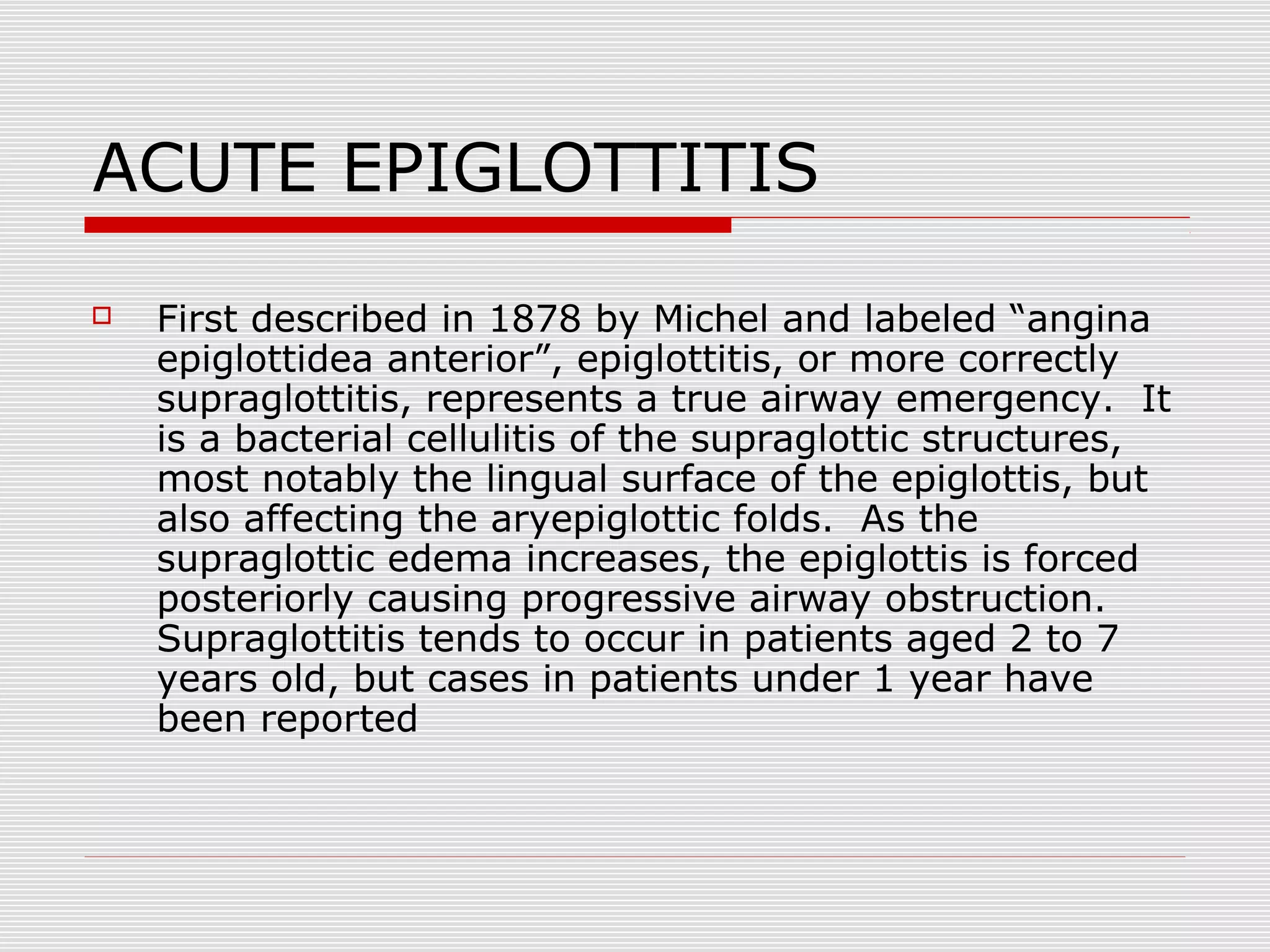 ACUTE EPIGLOTTITIS

First described in 1878 by Michel and labeled “angina epiglottidea anterior”, epiglottitis, or more correctly supraglottitis, represents a true airway emergency. It is a bacterial cellulitis of the supraglottic structures, most notably the lingual surface of the epiglottis, but also affecting the aryepiglottic folds. As the supraglottic edema increases, the epiglottis is forced posteriorly causing progressive airway obstruction. Supraglottitis tends to occur in patients aged 2 to 7 years old, but cases in patients under 1 year have been reported